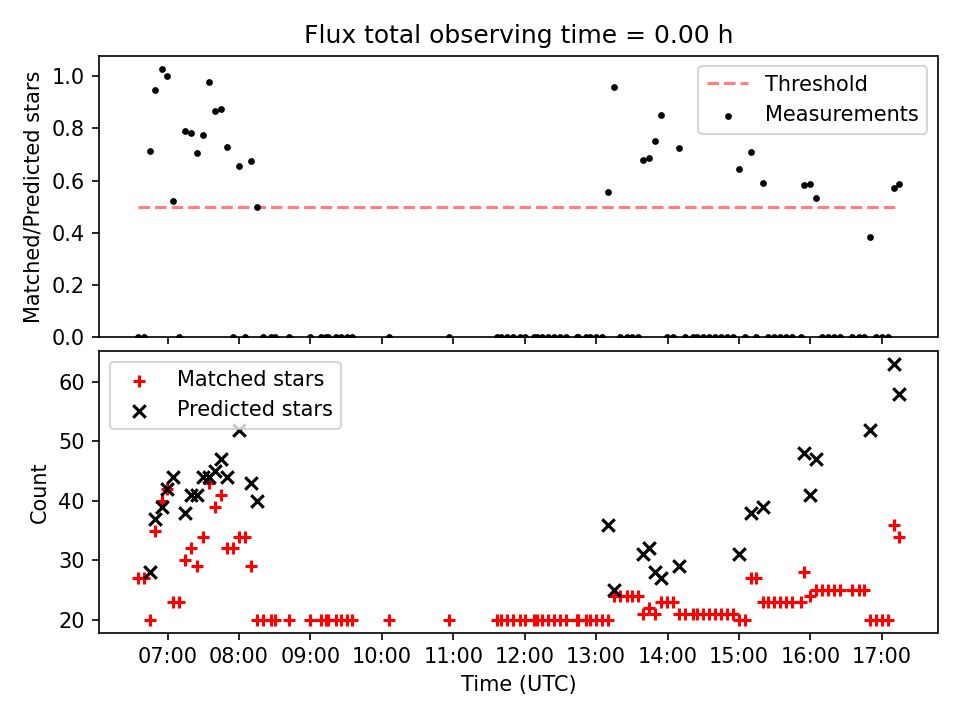 Flux total observing time = 0.00 h

Matched/Predicted stars

1.0
0.8
0.6
0.4
0.2
0.0

Threshold
Measurements

Count

60
50
40
30
20

Matched stars
Predicted stars

07:00
08:00
09:00
10:00
11:00
12:00
13:00
14:00
15:00
16:00
17:00

Time (UTC)